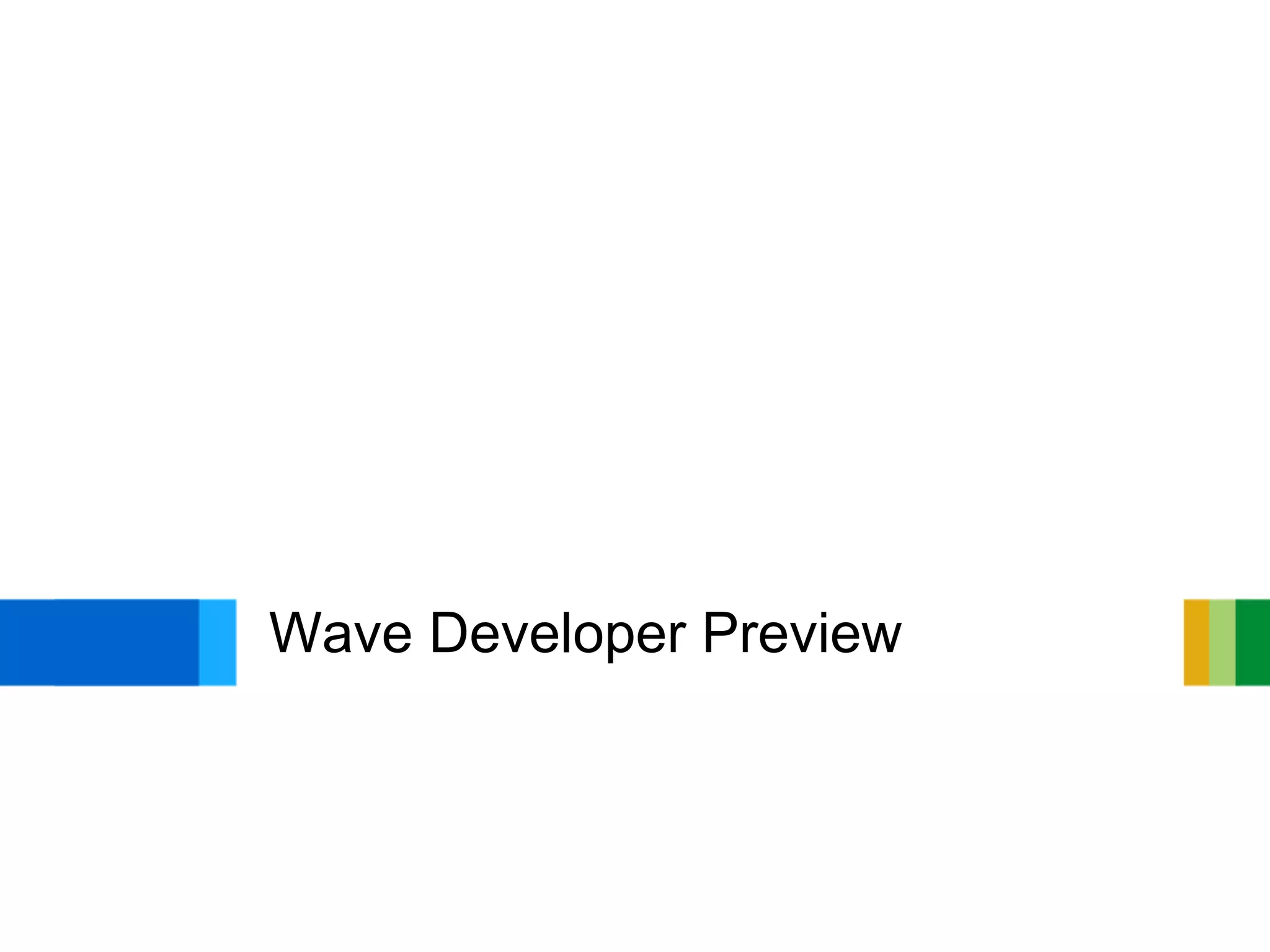 Wave Developer Preview